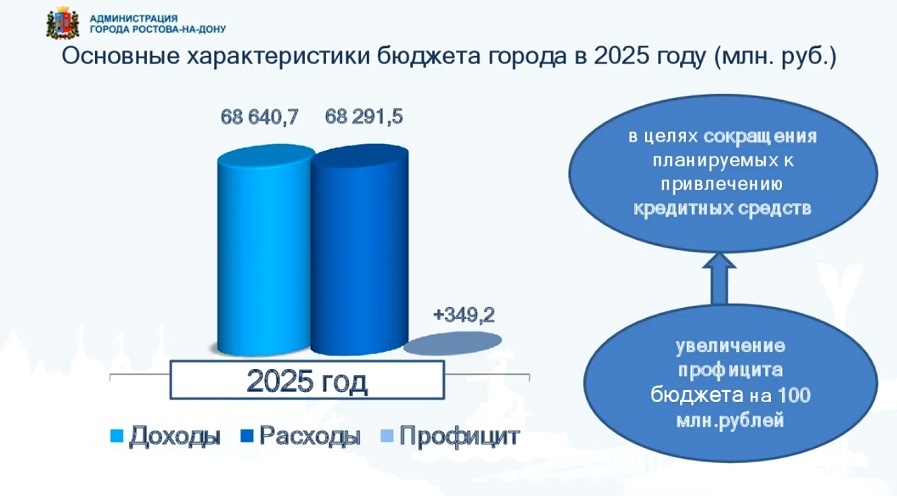 АДМИНИСТРАЦИЯ
ГОРОДА РОСТОВА-НА-ДОНУ

Основные характеристики бюджета города в 2025 году (млн. руб.)

68 640,7
68 291,5
+349,2

2025 год

Доходы Расходы Профицит

в целях сокращения планируемых к привлечению кредитных средств

увеличение профицита бюджета на 100 млн.рублей